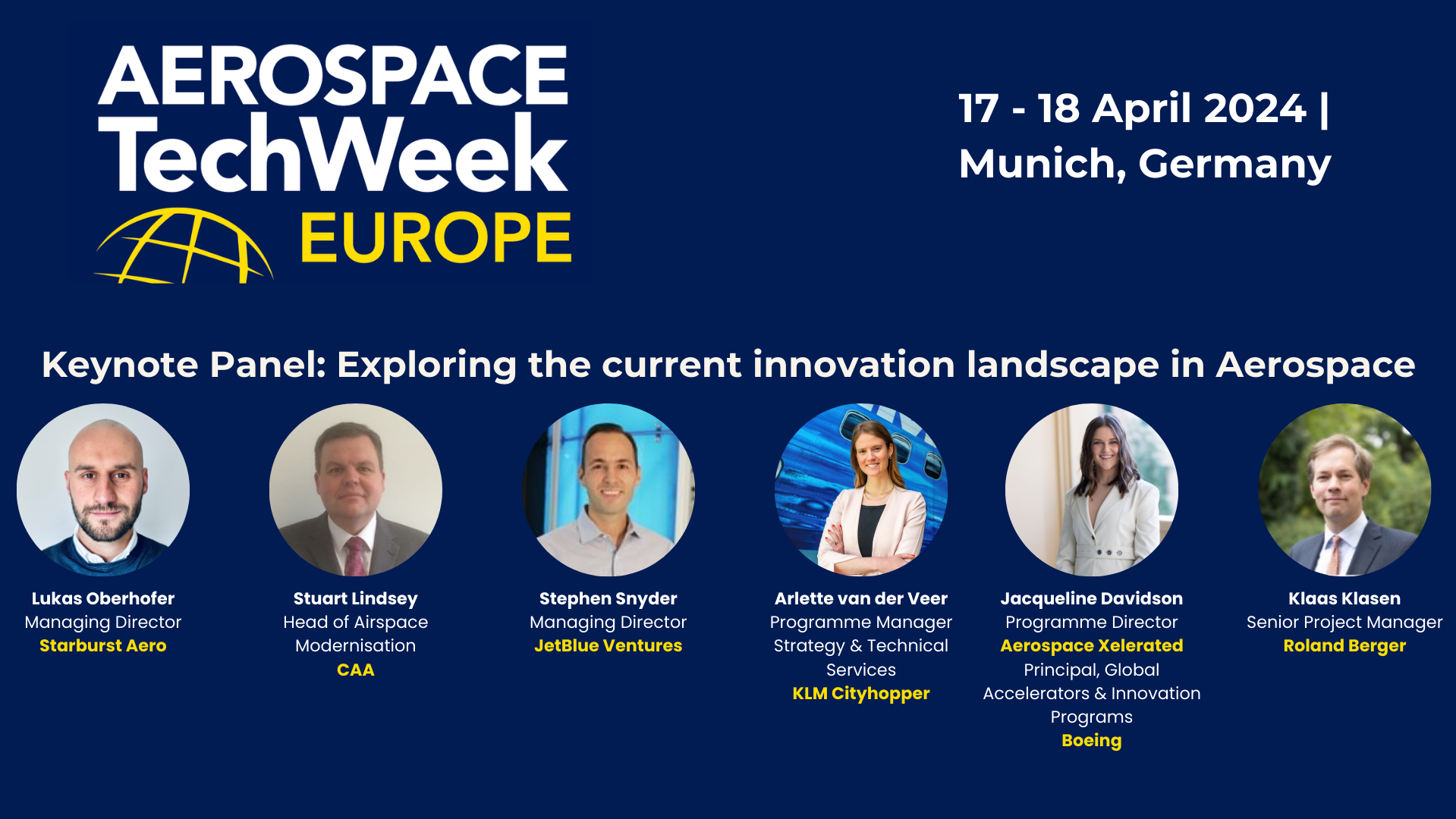 AEROSPACE TechWeek EUROPE

17 - 18 April 2024 | Munich, Germany

Keynote Panel: Exploring the current innovation landscape in Aerospace

Lukas Oberhofer
Managing Director
Starburst Aero

Stuart Lindsey
Head of Airspace Modernisation
CAA

Stephen Snyder
Managing Director
JetBlue Ventures

Arlette van der Veer
Programme Manager Strategy & Technical Services
KLM Cityhopper

Jacqueline Davidson
Programme Director
Aerospace Xelerated
Principal, Global Accelerators & Innovation Programs
Boeing

Klaas Klasen
Senior Project Manager
Roland Berger